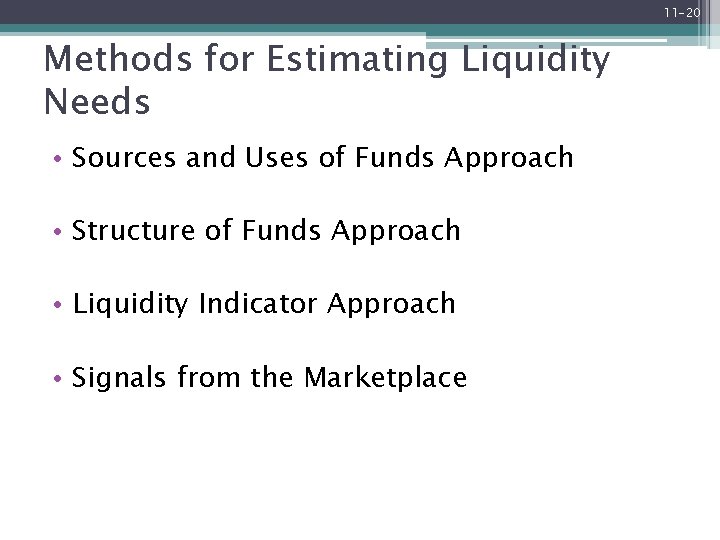 11-20

Methods for Estimating Liquidity Needs

• Sources and Uses of Funds Approach

• Structure of Funds Approach

• Liquidity Indicator Approach

• Signals from the Marketplace